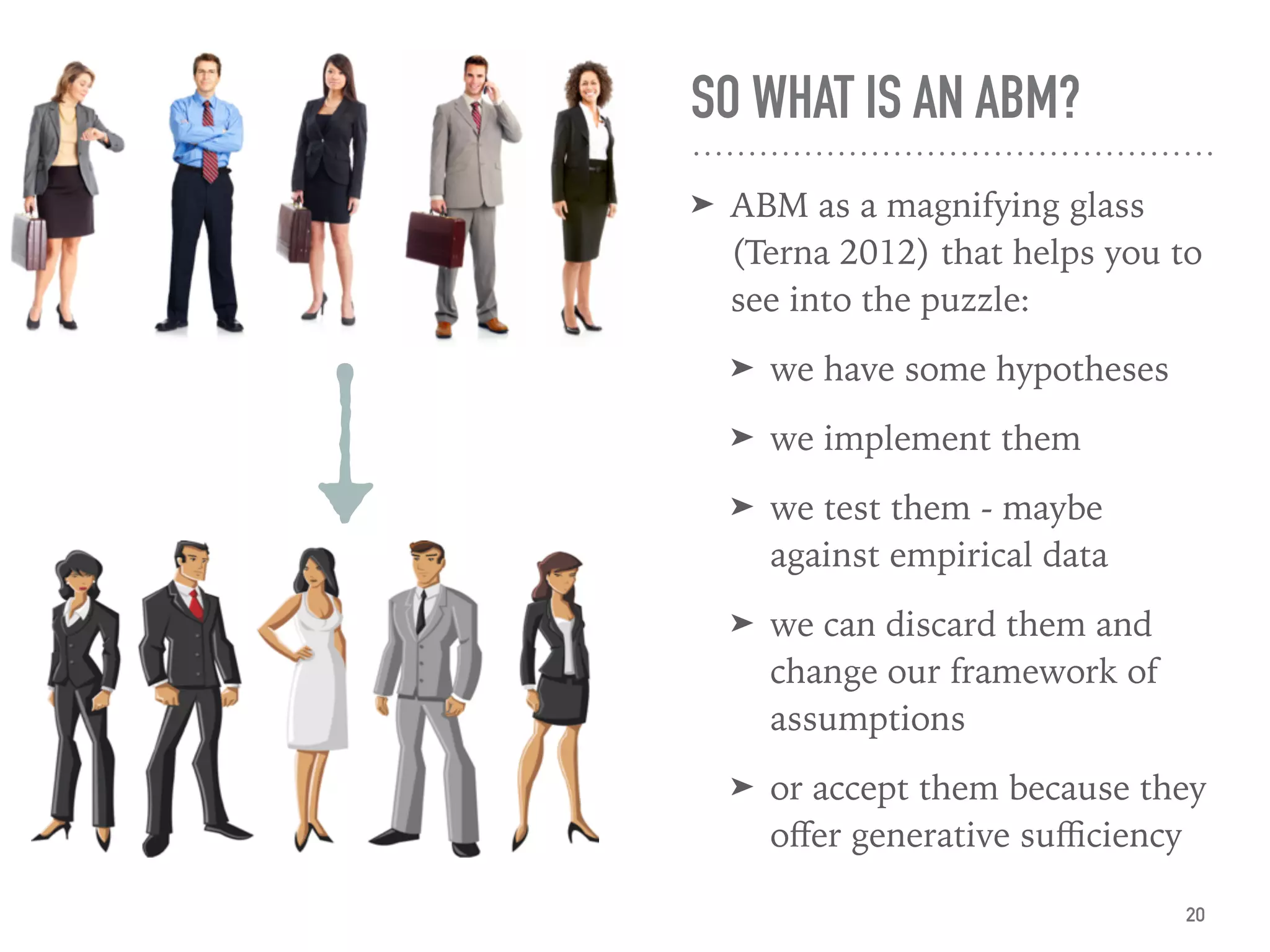 SO WHAT IS AN ABM?

➤ ABM as a magnifying glass (Terna 2012) that helps you to see into the puzzle:

➤ we have some hypotheses

➤ we implement them

➤ we test them - maybe against empirical data

➤ we can discard them and change our framework of assumptions

➤ or accept them because they offer generative sufficiency

20